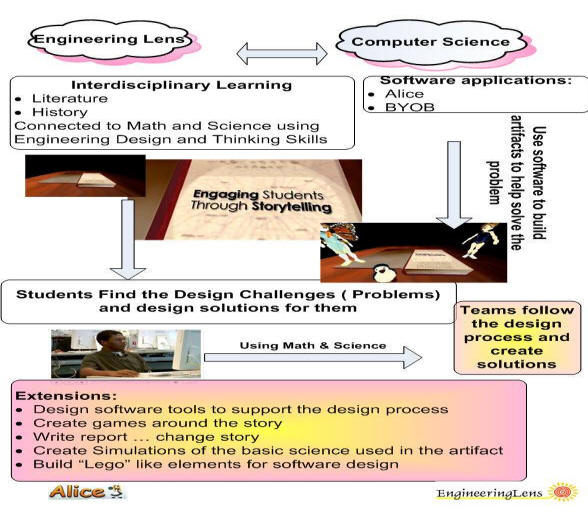 Engineering Lens

Computer Science

Interdisciplinary Learning
• Literature
• History
Connected to Math and Science using Engineering Design and Thinking Skills

Software applications:
• Alice
• BYOB

Use software to build artifacts to help solve the problem

Engaging Students Through Storytelling

Students Find the Design Challenges ( Problems) and design solutions for them

Teams follow the design process and create solutions

Using Math & Science

Extensions:
• Design software tools to support the design process
• Create games around the story
• Write report … change story
• Create Simulations of the basic science used in the artifact
• Build "Lego" like elements for software design

Alice

EngineeringLens